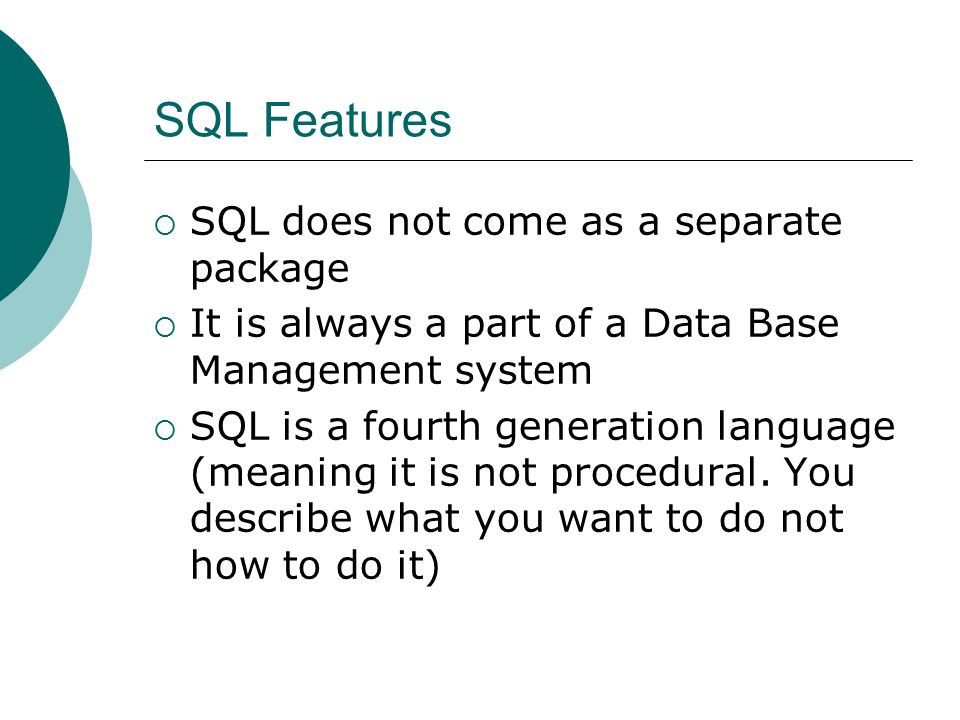 SQL Features

○ SQL does not come as a separate package
○ It is always a part of a Data Base Management system
○ SQL is a fourth generation language (meaning it is not procedural. You describe what you want to do not how to do it)